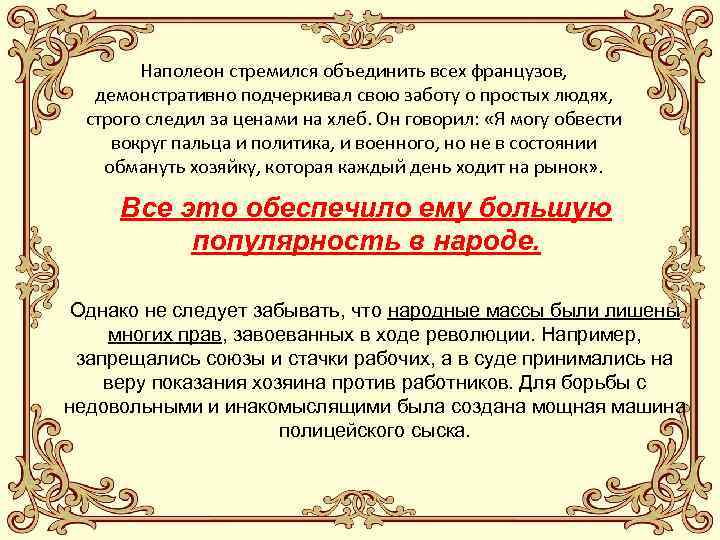 Наполеон стремился объединить всех французов, демонстративно подчеркивал свою заботу о простых людях, строго следил за ценами на хлеб. Он говорил: «Я могу обвести вокруг пальца и политика, и военного, но не в состоянии обмануть хозяйку, которая каждый день ходит на рынок».

Все это обеспечило ему большую популярность в народе.

Однако не следует забывать, что народные массы были лишены многих прав, завоеванных в ходе революции. Например, запрещались союзы и стачки рабочих, а в суде принимались на веру показания хозяина против работников. Для борьбы с недовольными и инакомыслящими была создана мощная машина полицейского сыска.